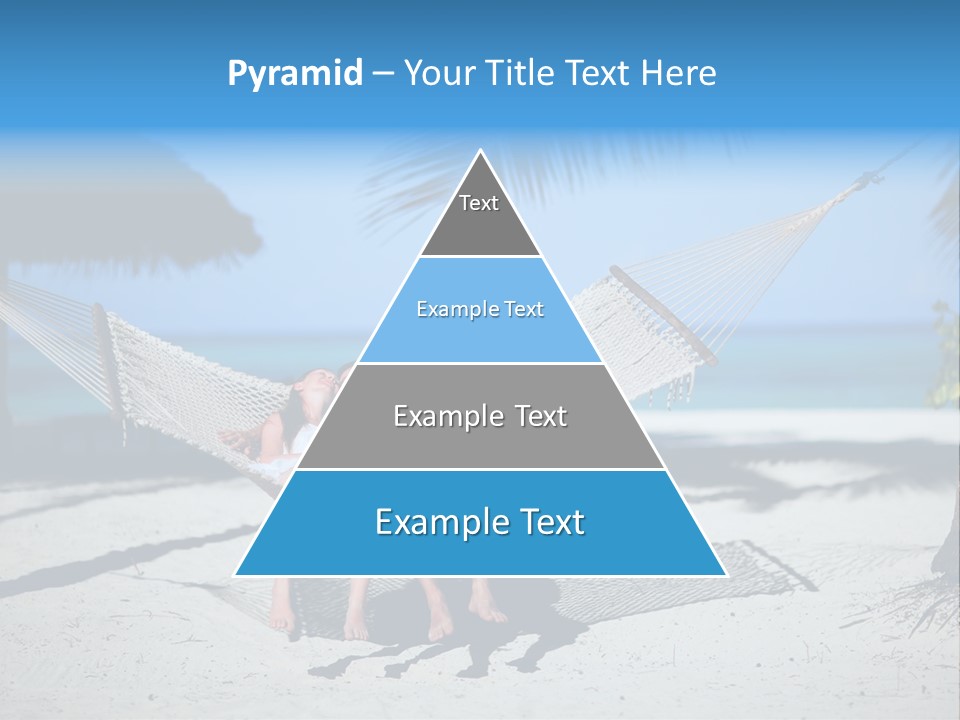 Pyramid – Your Title Text Here

Text

Example Text

Example Text

Example Text